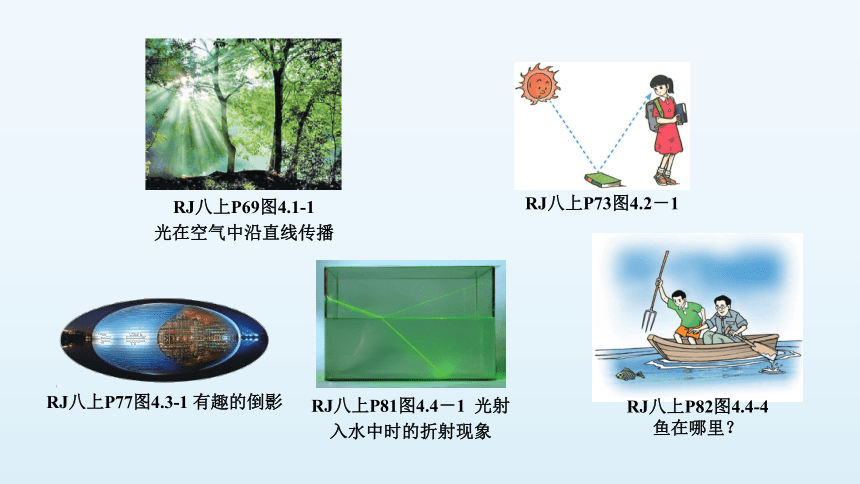 RJ八上P69图4.1-1
光在空气中沿直线传播

RJ八上P73图4.2－1

RJ八上P77图4.3-1 有趣的倒影

RJ八上P81图4.4－1 光射入水中时的折射现象

RJ八上P82图4.4-4
鱼在哪里？